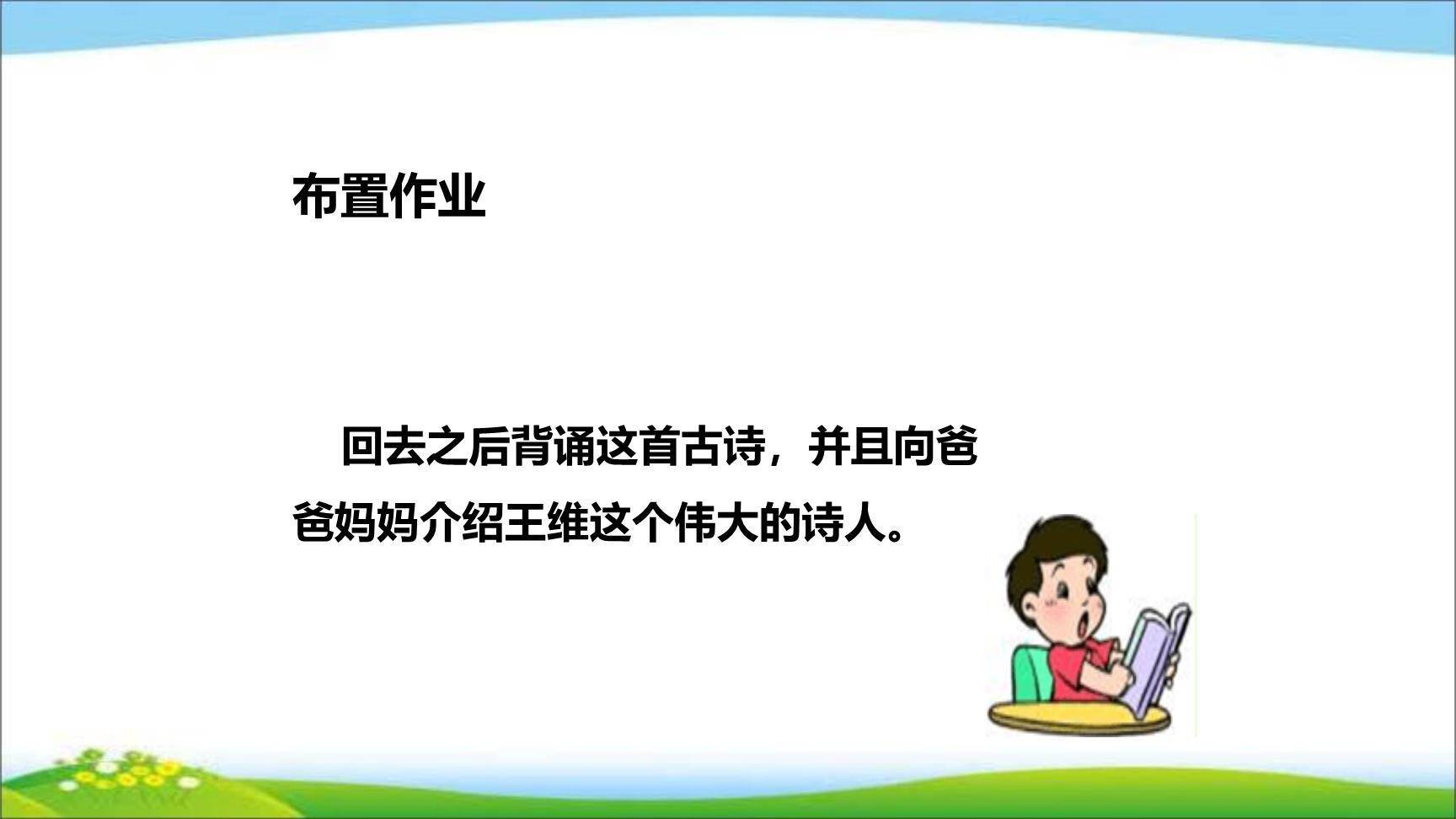 布置作业

回去之后背诵这首古诗，并且向爸爸妈妈介绍王维这个伟大的诗人。